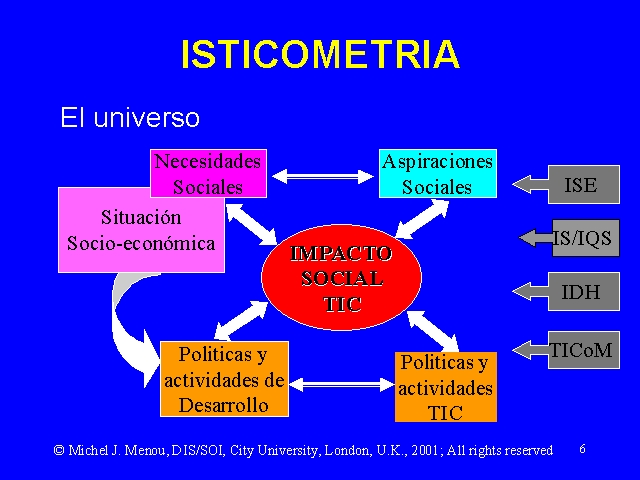 ISTICOMETRIA

El universo

Necesidades Sociales

Aspiraciones Sociales

Situación Socio-económica

IMPACTO SOCIAL TIC

Politicas y actividades de Desarrollo

Politicas y actividades TIC

ISE

IS/IQS

IDH

TICoM

© Michel J. Menou, DIS/SOI, City University, London, U.K., 2001; All rights reserved

6